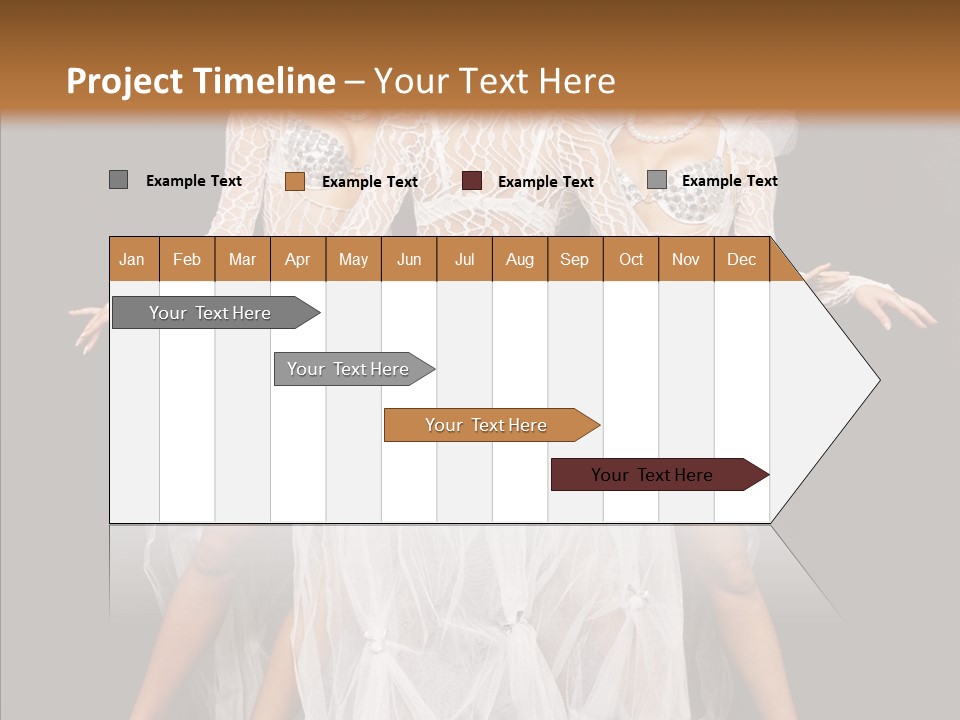 Project Timeline – Your Text Here

Example Text Example Text Example Text Example Text

| Jan | Feb | Mar | Apr | May | Jun | Jul | Aug | Sep | Oct | Nov | Dec |
|---|---|---|---|---|---|---|---|---|---|---|---|

Your Text Here

Your Text Here

Your Text Here

Your Text Here